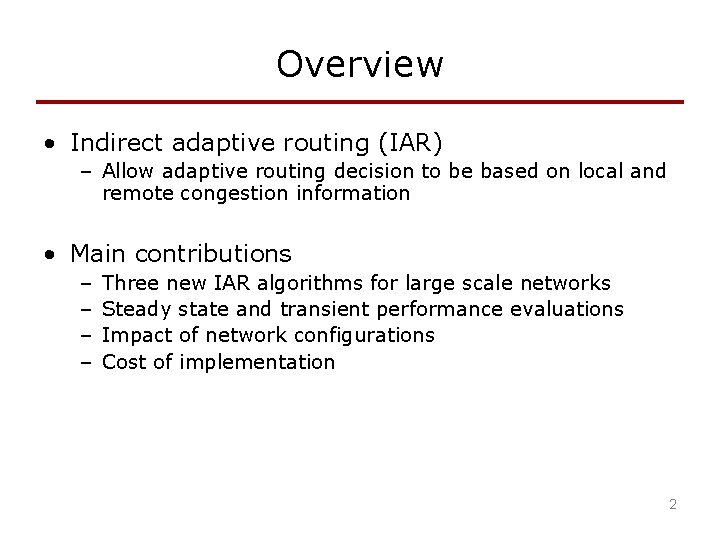 Overview

• Indirect adaptive routing (IAR)
  – Allow adaptive routing decision to be based on local and remote congestion information

• Main contributions
  – Three new IAR algorithms for large scale networks
  – Steady state and transient performance evaluations
  – Impact of network configurations
  – Cost of implementation

2